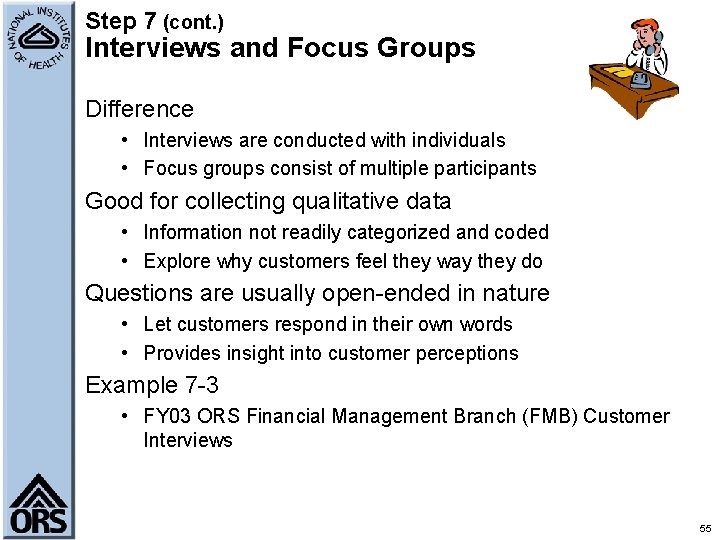 NATIONAL INSTITUTES OF HEALTH

Step 7 (cont.)
Interviews and Focus Groups

Difference
• Interviews are conducted with individuals
• Focus groups consist of multiple participants

Good for collecting qualitative data
• Information not readily categorized and coded
• Explore why customers feel they way they do

Questions are usually open-ended in nature
• Let customers respond in their own words
• Provides insight into customer perceptions

Example 7-3
• FY03 ORS Financial Management Branch (FMB) Customer Interviews

ORS

55